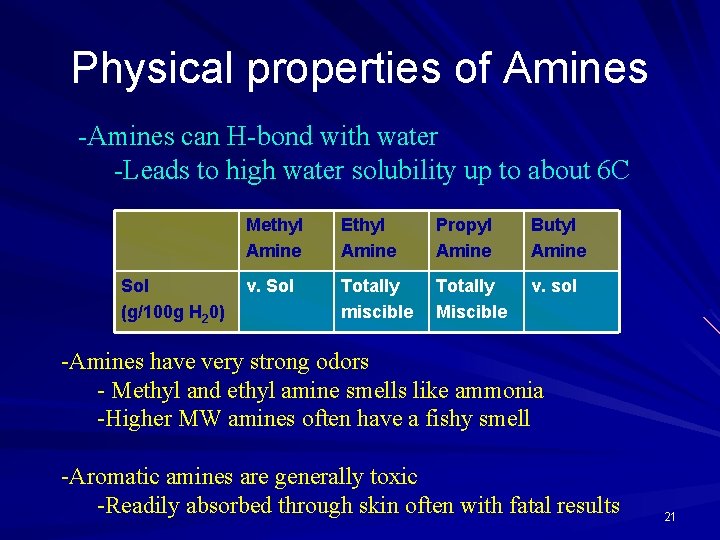 Physical properties of Amines

-Amines can H-bond with water
-Leads to high water solubility up to about 6C

| | Methyl Amine | Ethyl Amine | Propyl Amine | Butyl Amine |
|---|---|---|---|---|
| Sol (g/100g $H_20$) | v. Sol | Totally miscible | Totally Miscible | v. sol |

-Amines have very strong odors
- Methyl and ethyl amine smells like ammonia
-Higher MW amines often have a fishy smell

-Aromatic amines are generally toxic
-Readily absorbed through skin often with fatal results

21